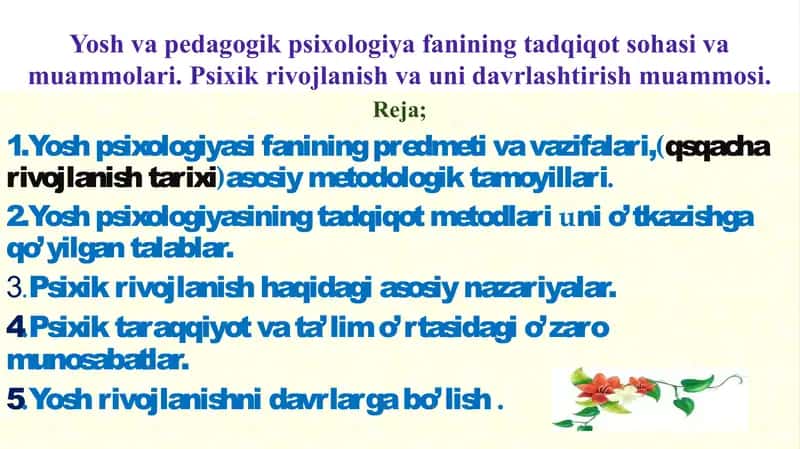 Yosh va pedagogik psixologiya fanining tadqiqot sohasi va muammolari. Psixik rivojlanish va uni davrlashtirish muammosi.

Reja;

1.Yosh psixologiyasi fanining predmeti va vazifalari,(qsqacha rivojlanish tarixi)asosiy metodologik tamoyillari.

2.Yosh psixologiyasining tadqiqot metodlari uni o'tkazishga qo'yilgan talablar.

3.Psixik rivojlanish haqidagi asosiy nazariyalar.

4.Psixik taraqqiyot va ta'lim o'rtasidagi o'zaro munosabatlar.

5.Yosh rivojlanishni davrlarga bo'lish .